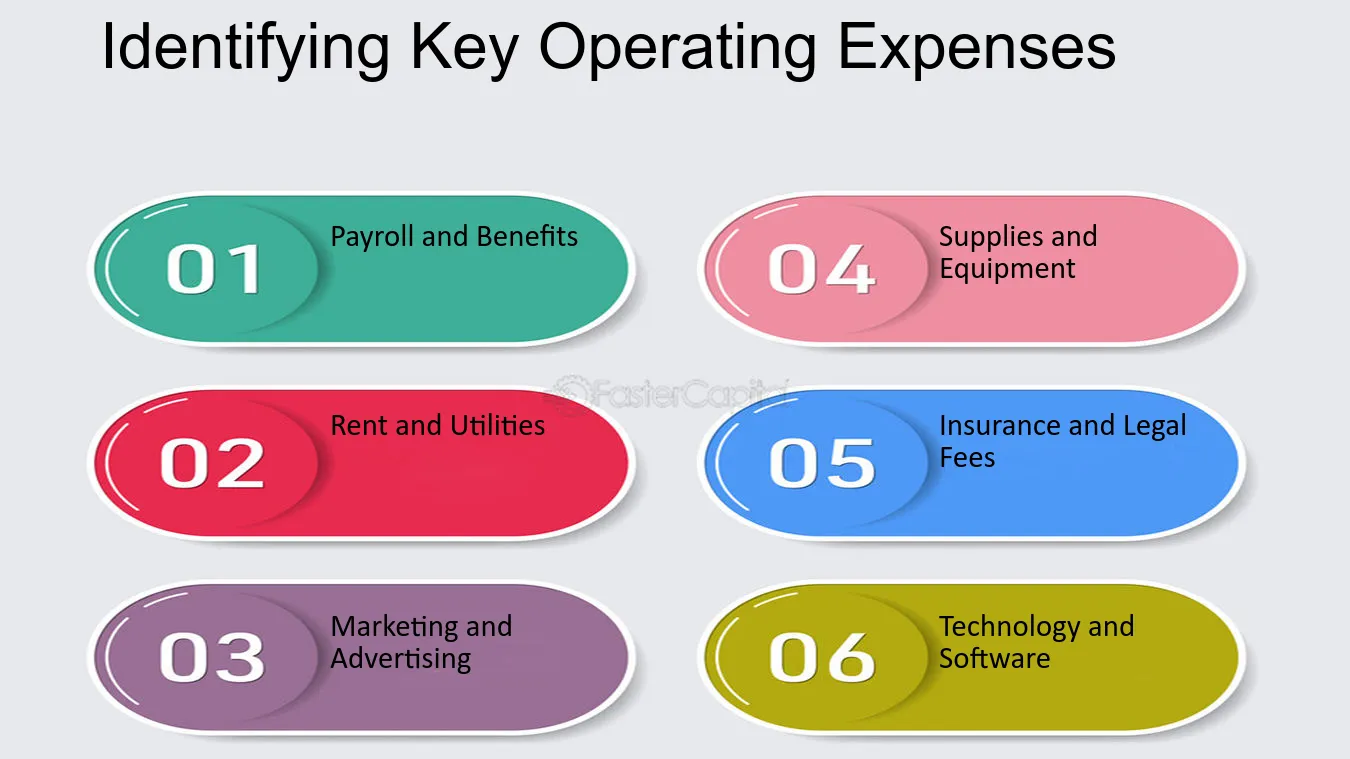 Identifying Key Operating Expenses

01
Payroll and Benefits

02
Rent and Utilities

03
Marketing and Advertising

04
Supplies and Equipment

05
Insurance and Legal Fees

06
Technology and Software

FasterCapital